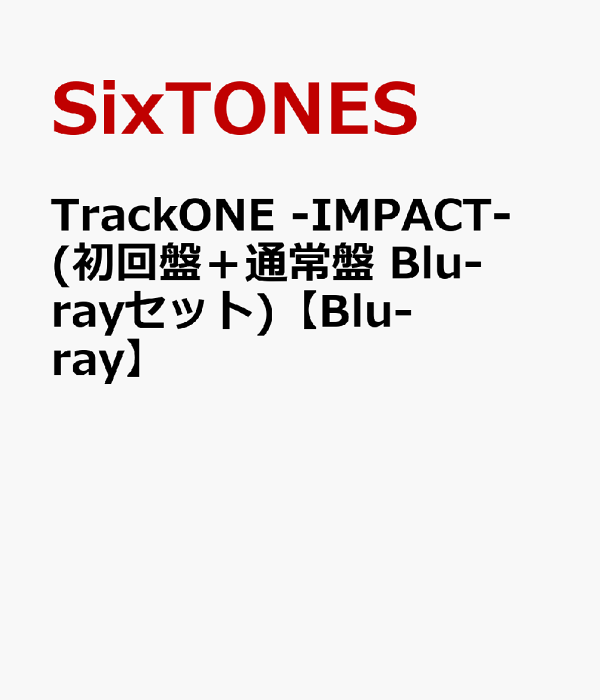 SixTONES

TrackONE -IMPACT- (初回盤＋通常盤 Blu-rayセット)【Blu-ray】